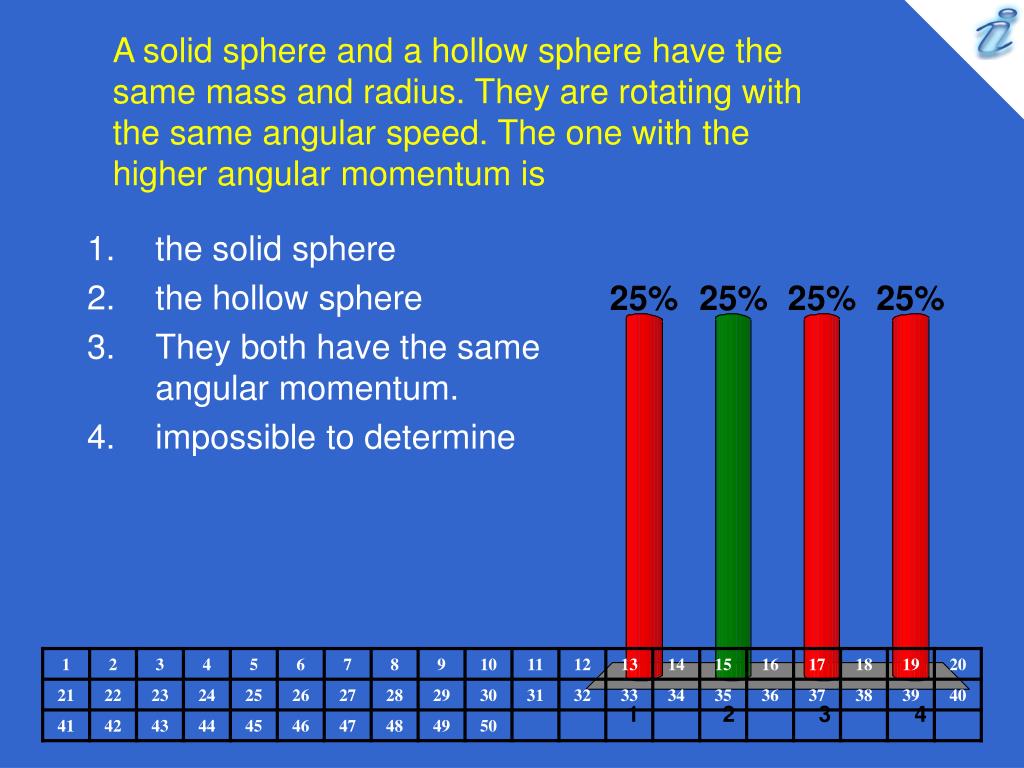 A solid sphere and a hollow sphere have the same mass and radius. They are rotating with the same angular speed. The one with the higher angular momentum is

1. the solid sphere
2. the hollow sphere
3. They both have the same angular momentum.
4. impossible to determine

25% 25% 25% 25%

1 2 3 4

| 1 | 2 | 3 | 4 | 5 | 6 | 7 | 8 | 9 | 10 | 11 | 12 | 13 | 14 | 15 | 16 | 17 | 18 | 19 | 20 |
|---|---|---|---|---|---|---|---|---|---|---|---|---|---|---|---|---|---|---|---|
| 21 | 22 | 23 | 24 | 25 | 26 | 27 | 28 | 29 | 30 | 31 | 32 | 33 | 34 | 35 | 36 | 37 | 38 | 39 | 40 |
| 41 | 42 | 43 | 44 | 45 | 46 | 47 | 48 | 49 | 50 | | | | | | | | | | |